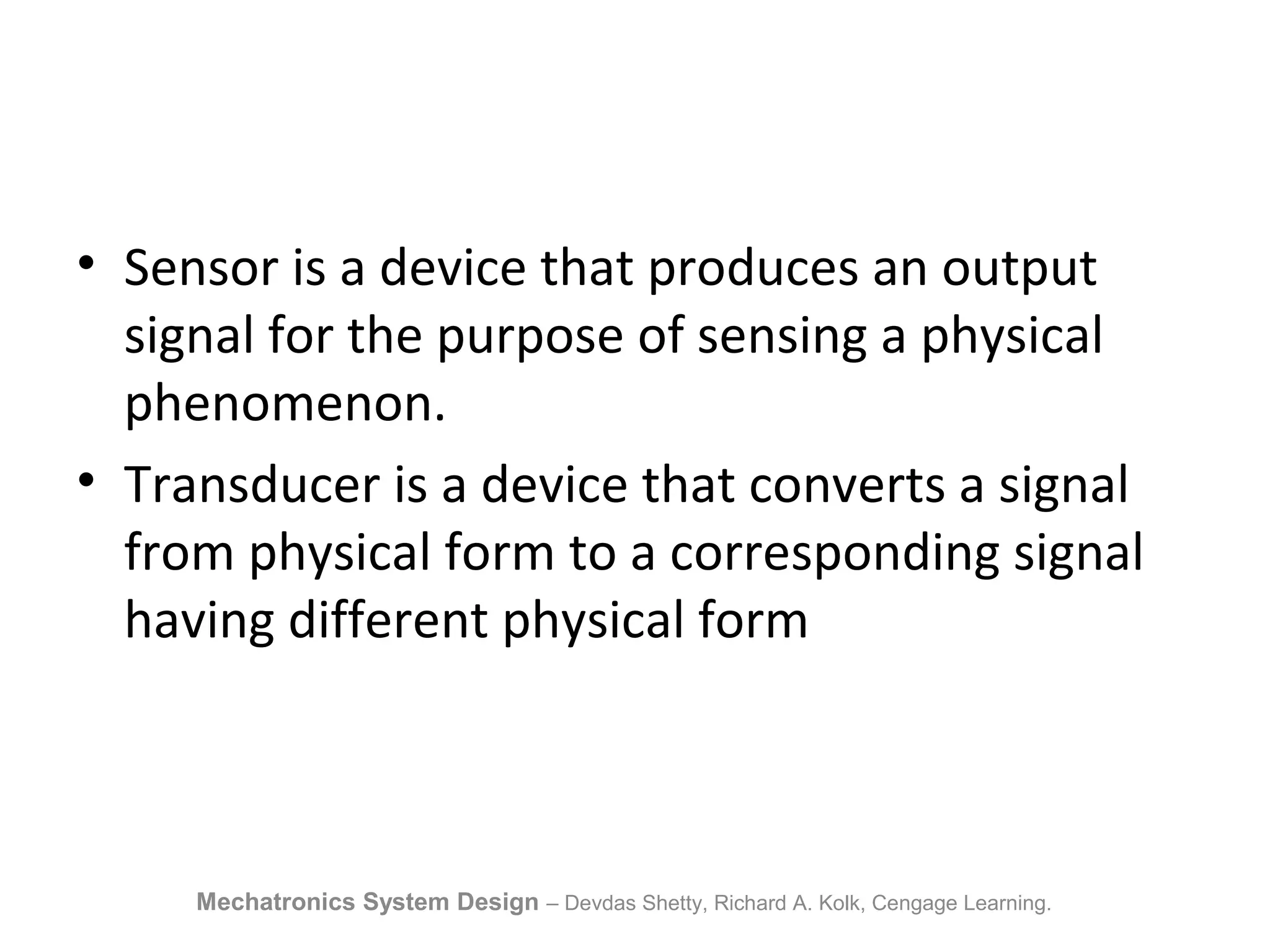 • Sensor is a device that produces an output signal for the purpose of sensing a physical phenomenon.

• Transducer is a device that converts a signal from physical form to a corresponding signal having different physical form

Mechatronics System Design – Devdas Shetty, Richard A. Kolk, Cengage Learning.